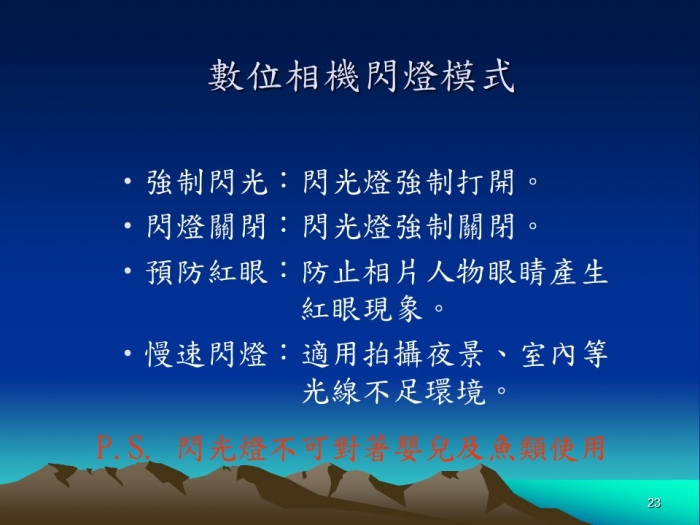 數位相機閃燈模式

• 強制閃光：閃光燈強制打開。
• 閃燈關閉：閃光燈強制關閉。
• 預防紅眼：防止相片人物眼睛產生紅眼現象。
• 慢速閃燈：適用拍攝夜景、室內等光線不足環境。

P.S. 閃光燈不可對著嬰兒及魚類使用

23